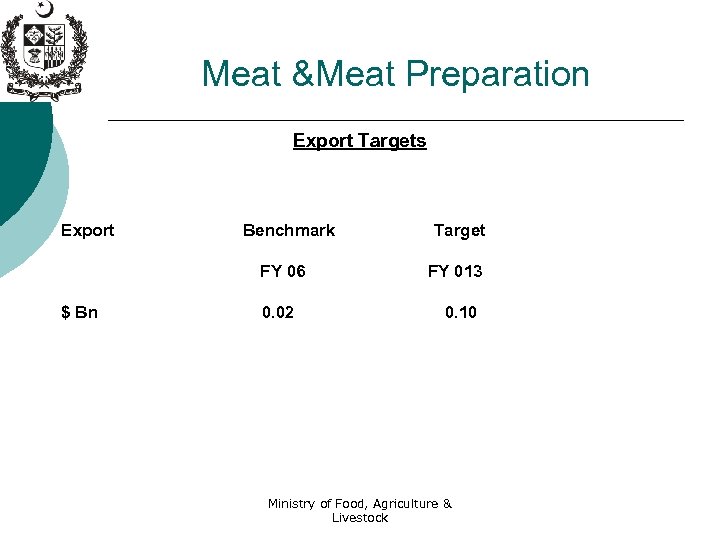 Meat &Meat Preparation

Export Targets

| Export | Benchmark | Target |
|---|---|---|
| | FY 06 | FY 013 |
| $ Bn | 0.02 | 0.10 |

Ministry of Food, Agriculture & Livestock